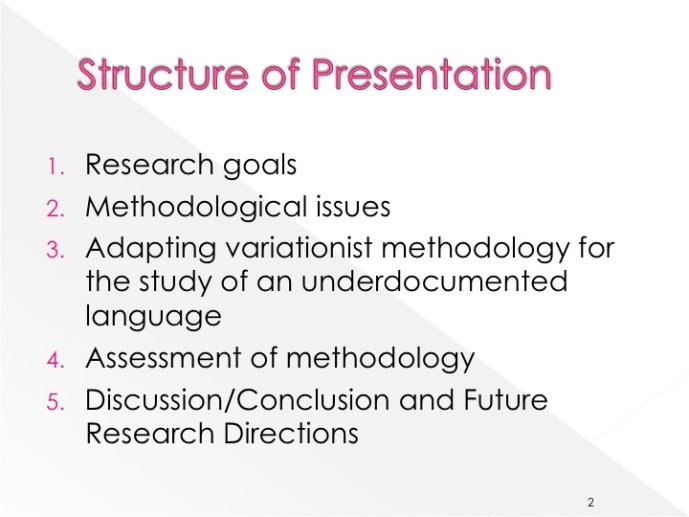 Structure of Presentation

1. Research goals
2. Methodological issues
3. Adapting variationist methodology for the study of an underdocumented language
4. Assessment of methodology
5. Discussion/Conclusion and Future Research Directions

2